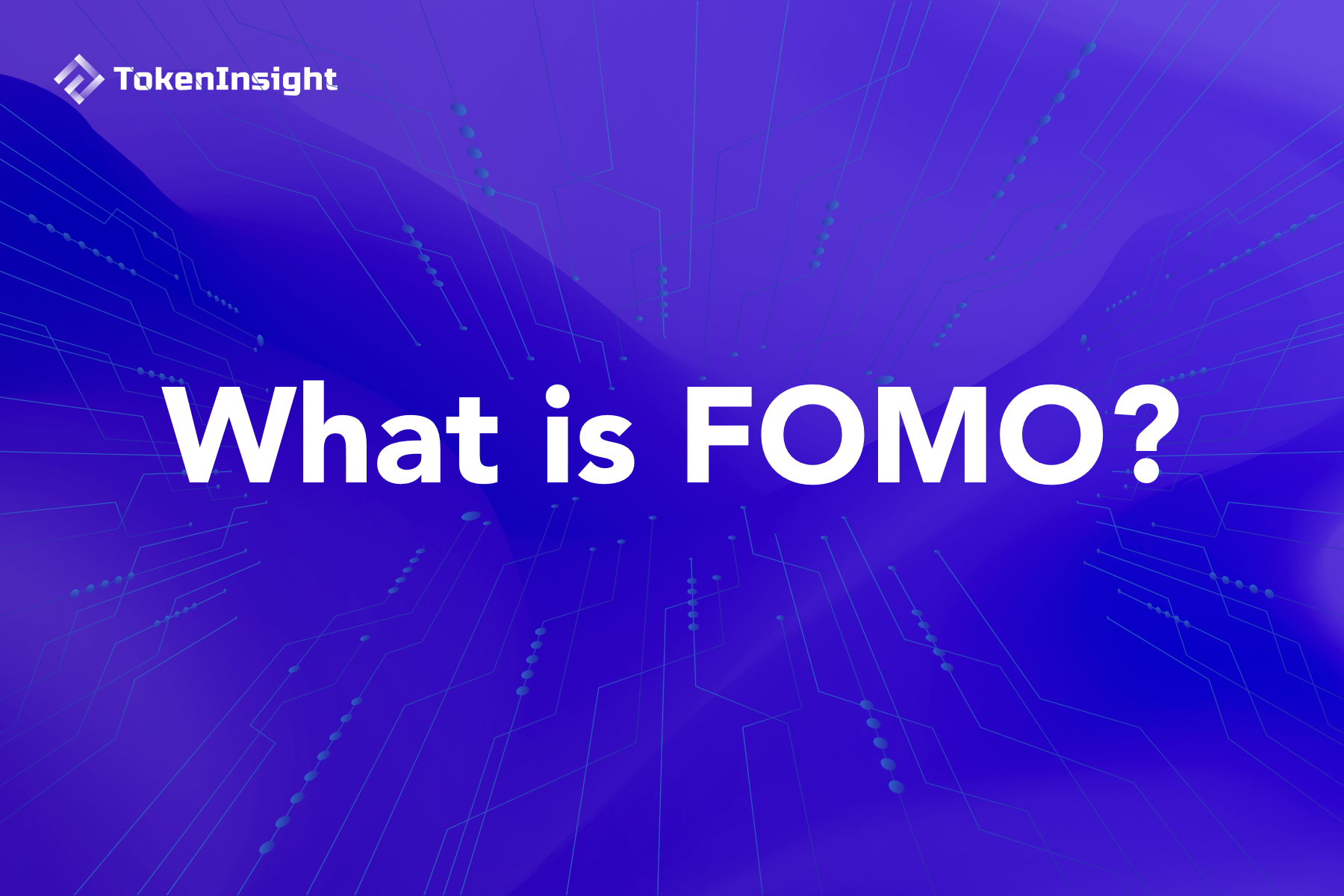 TokenInsight

What is FOMO?